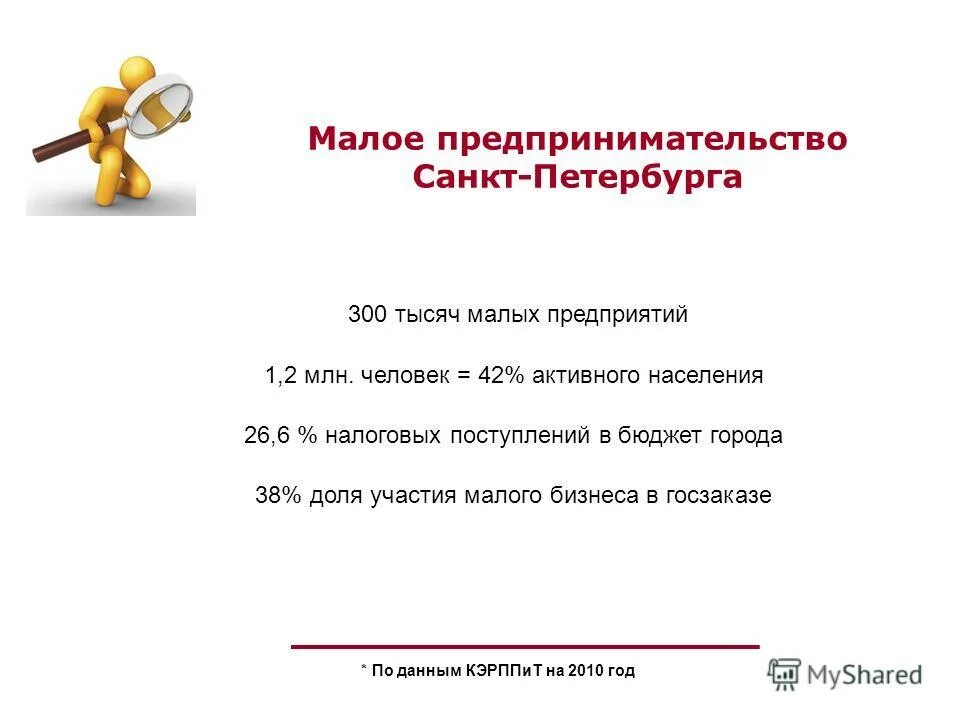 Малое предпринимательство Санкт-Петербурга

300 тысяч малых предприятий

1,2 млн. человек = 42% активного населения

26,6 % налоговых поступлений в бюджет города

38% доля участия малого бизнеса в госзаказе

* По данным КЭРППиТ на 2010 год

MyShared